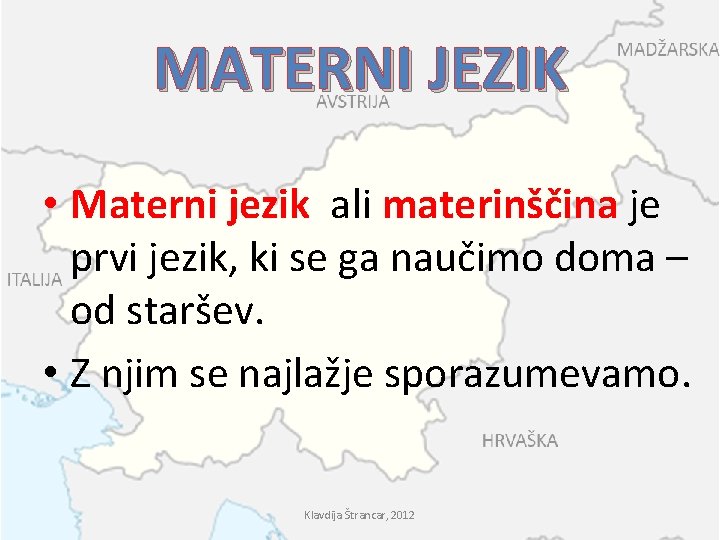 MADŽARSKA

MATERNI JEZIK

AVSTRIJA

• Materni jezik ali materinščina je prvi jezik, ki se ga naučimo doma – od staršev.

ITALIJA

• Z njim se najlažje sporazumevamo.

HRVAŠKA

Klavdija Štrancar, 2012